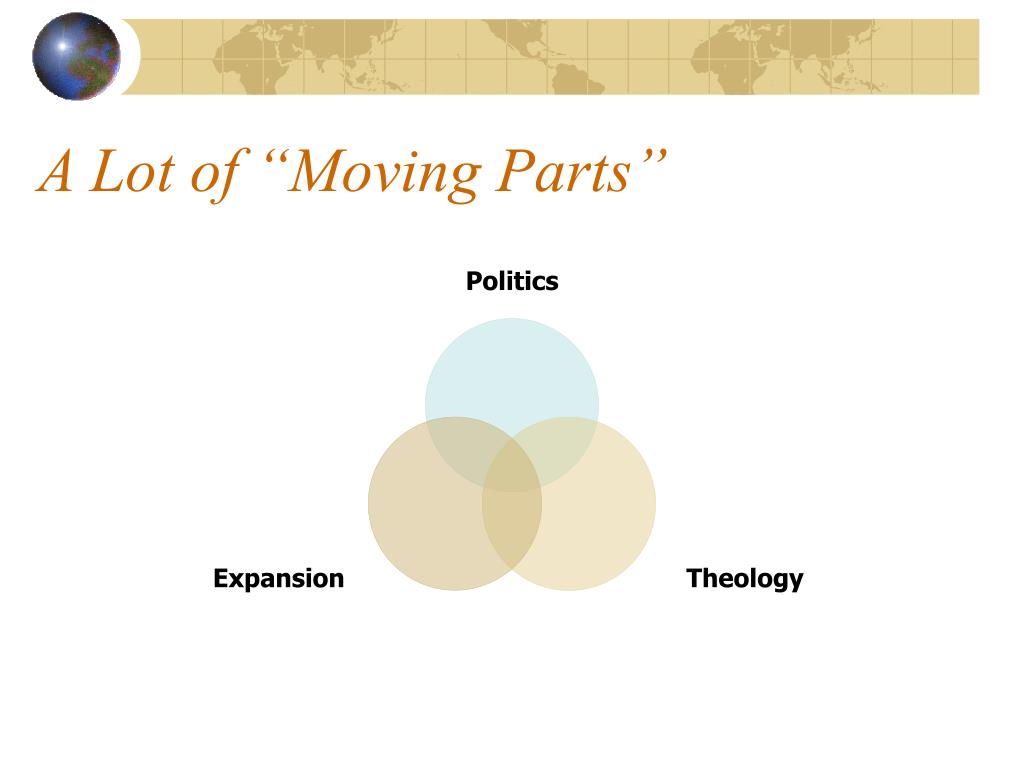 A Lot of “Moving Parts”

Politics

Expansion

Theology